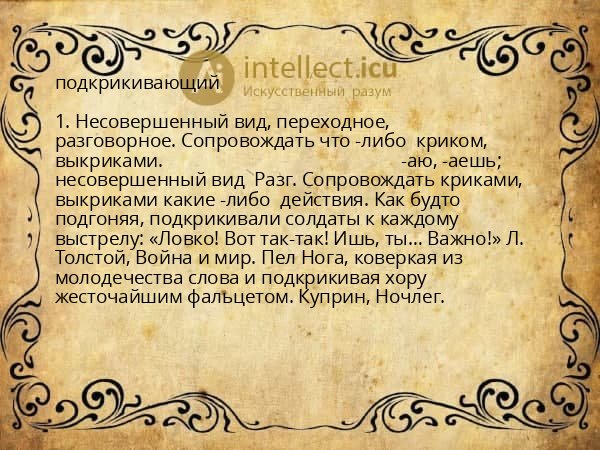 intellect.icu
Искусственный разум

подкрикивающий

1. Несовершенный вид, переходное, разговорное. Сопровождать что -либо криком, выкриками. -аю, -аешь; несовершенный вид Разг. Сопровождать криками, выкриками какие -либо действия. Как будто подгоняя, подкрикивали солдаты к каждому выстрелу: «Ловко! Вот так-так! Ишь, ты... Важно!» Л. Толстой, Война и мир. Пел Нога, коверкая из молодечества слова и подкрикивая хору жесточайшим фальцетом. Куприн, Ночлег.